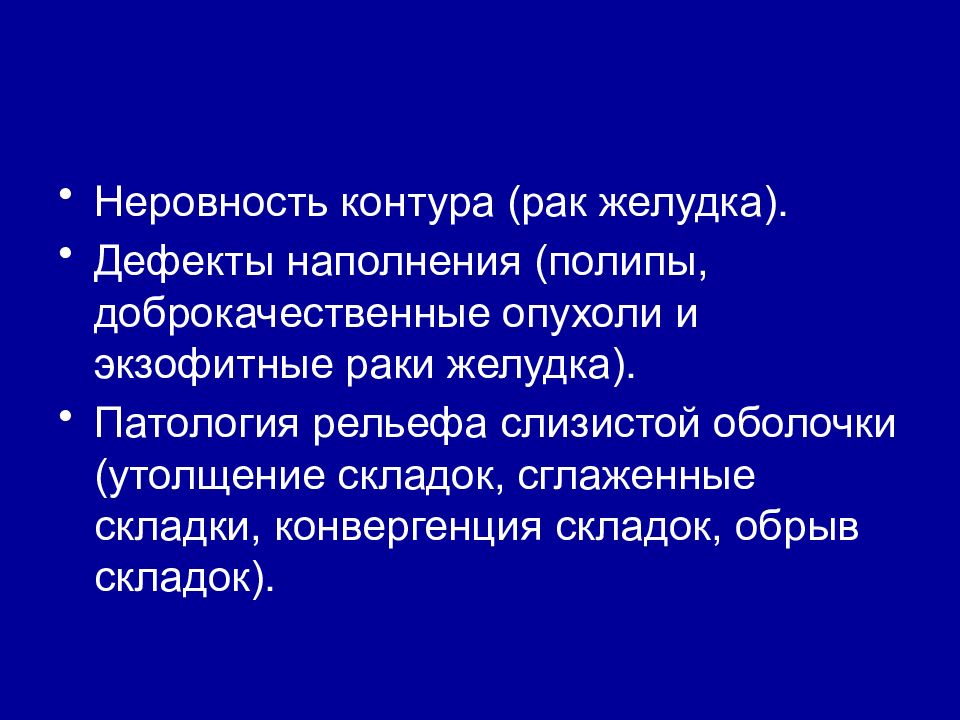 • Неровность контура (рак желудка).
• Дефекты наполнения (полипы, доброкачественные опухоли и экзофитные раки желудка).
• Патология рельефа слизистой оболочки (утолщение складок, сглаженные складки, конвергенция складок, обрыв складок).